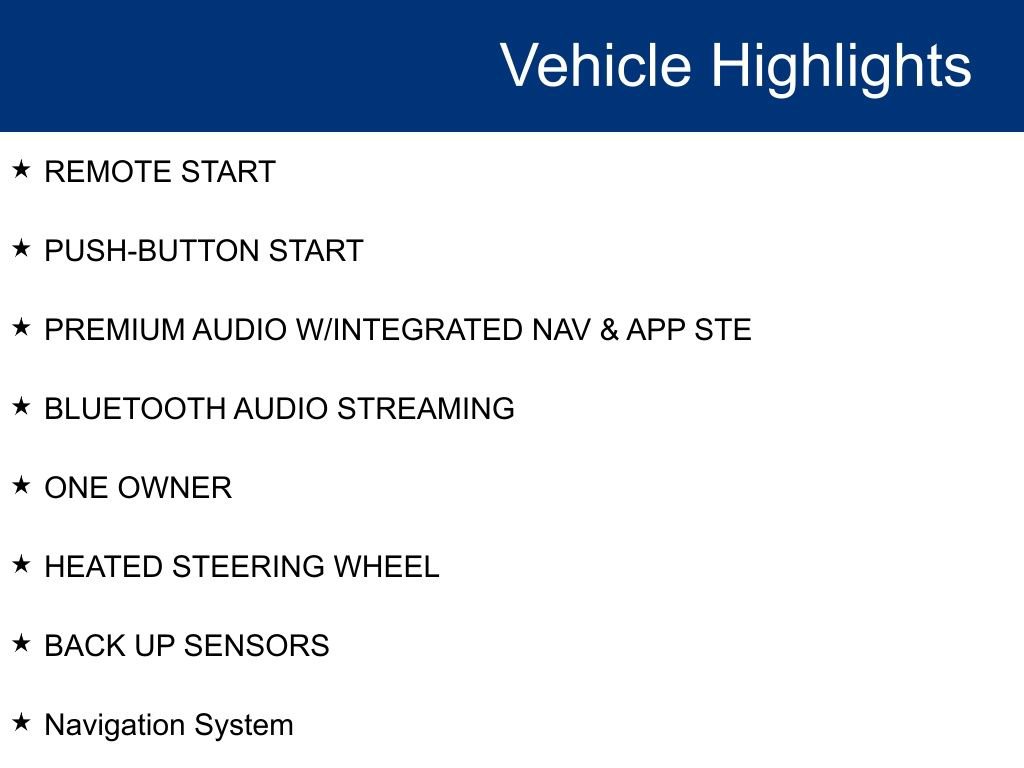 Vehicle Highlights

★ REMOTE START

★ PUSH-BUTTON START

★ PREMIUM AUDIO W/INTEGRATED NAV & APP STE

★ BLUETOOTH AUDIO STREAMING

★ ONE OWNER

★ HEATED STEERING WHEEL

★ BACK UP SENSORS

★ Navigation System